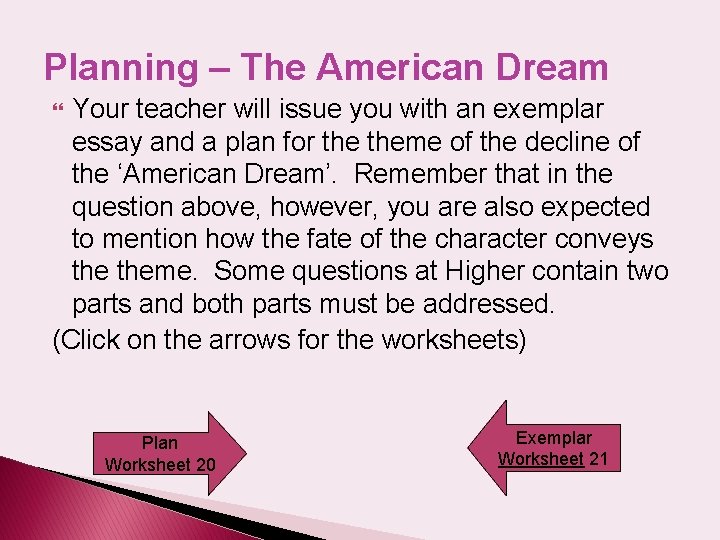 Planning – The American Dream

Your teacher will issue you with an exemplar essay and a plan for the theme of the decline of the ‘American Dream’. Remember that in the question above, however, you are also expected to mention how the fate of the character conveys the theme. Some questions at Higher contain two parts and both parts must be addressed.

(Click on the arrows for the worksheets)

Plan Worksheet 20

Exemplar Worksheet 21